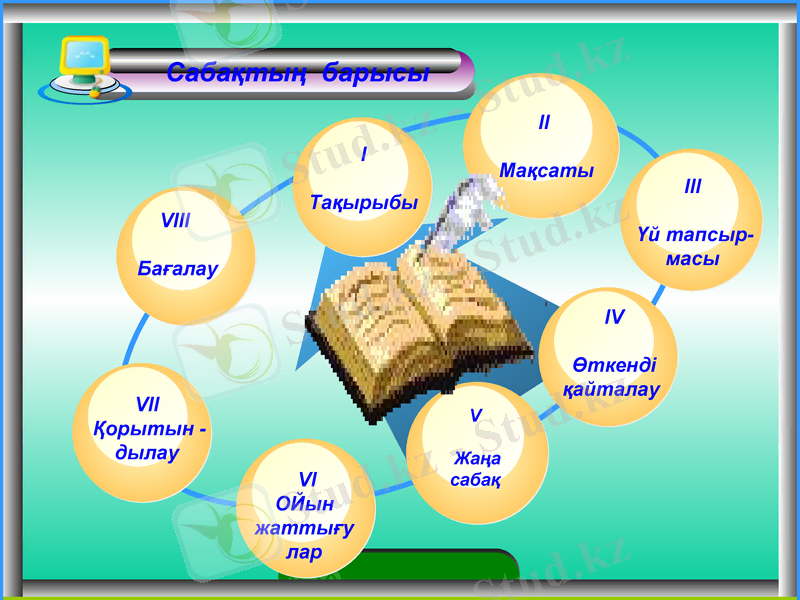 Сабақтың барысы

I

Тақырыбы

II

Мақсаты

III

Үй тапсыр-масы

IV

Өткенді қайталау

V

Жаңа сабақ

VI
ОЙын жаттығу лар

VII
Қорытын - дылау

VIII

Бағалау

Stud.kz